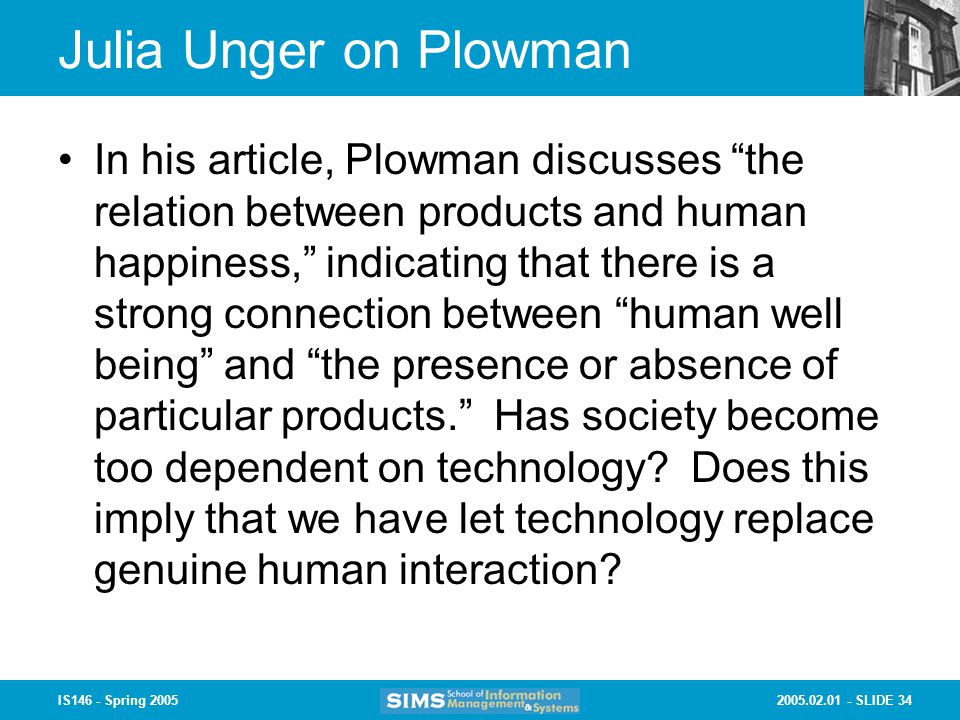 Julia Unger on Plowman

• In his article, Plowman discusses “the relation between products and human happiness,” indicating that there is a strong connection between “human well being” and “the presence or absence of particular products.” Has society become too dependent on technology? Does this imply that we have let technology replace genuine human interaction?

IS146 - Spring 2005

SIMS School of Information Management & Systems

2005.02.01 - SLIDE 34